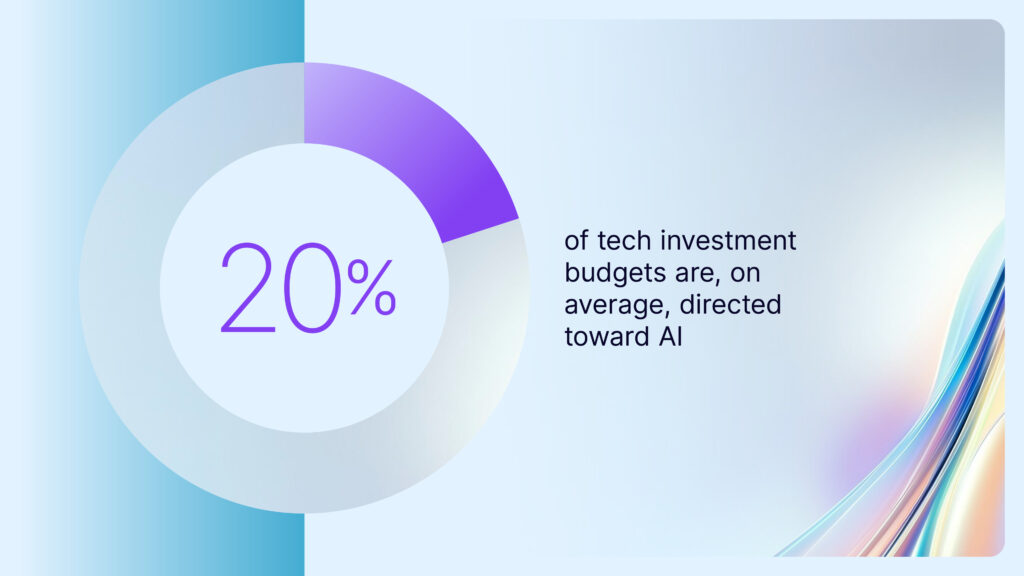 20%

of tech investment budgets are, on average, directed toward AI